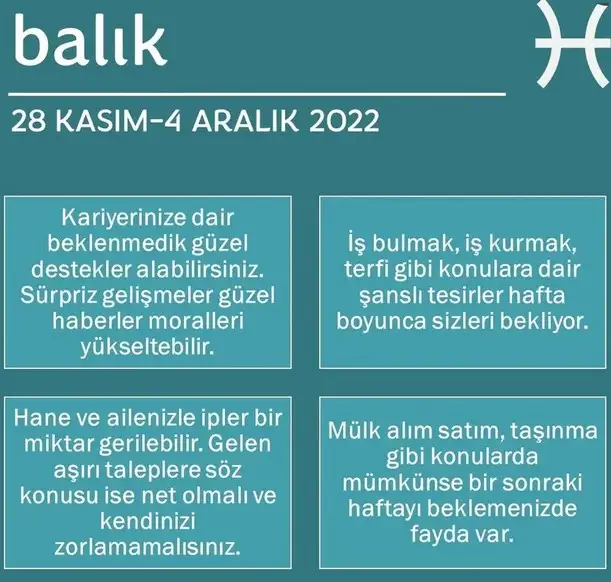 balık

28 KASIM-4 ARALIK 2022

Kariyerinize dair beklenmedik güzel destekler alabilirsiniz. Sürpriz gelişmeler güzel haberler moralleri yükseltebilir.

İş bulmak, iş kurmak, terfi gibi konulara dair şanslı tesirler hafta boyunca sizleri bekliyor.

Hane ve ailenizle ipler bir miktar gerilebilir. Gelen aşırı taleplere söz konusu ise net olmalı ve kendinizi zorlamamalısınız.

Mülk alım satım, taşınma gibi konularda mümkünse bir sonraki haftayı beklemenizde fayda var.